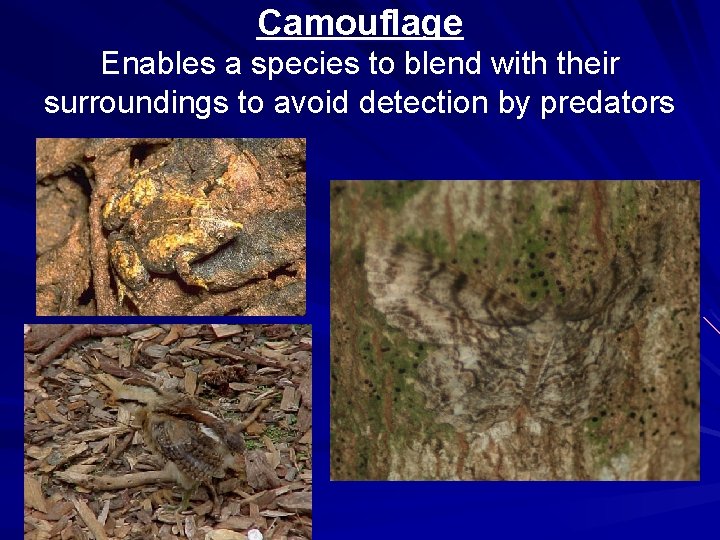 Camouflage
Enables a species to blend with their surroundings to avoid detection by predators